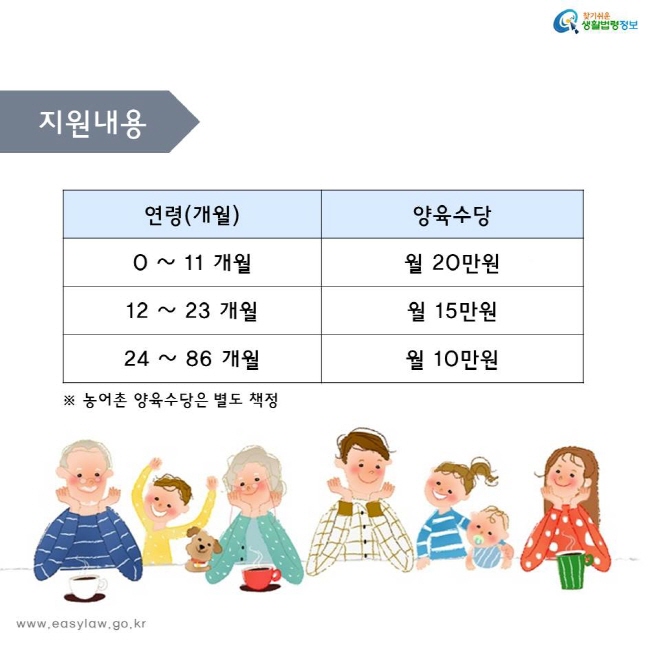 찾기쉬운 생활법령정보

지원내용

| 연령(개월) | 양육수당 |
|---|---|
| 0 ~ 11 개월 | 월 20만원 |
| 12 ~ 23 개월 | 월 15만원 |
| 24 ~ 86 개월 | 월 10만원 |

※ 농어촌 양육수당은 별도 책정

www.easylaw.go.kr